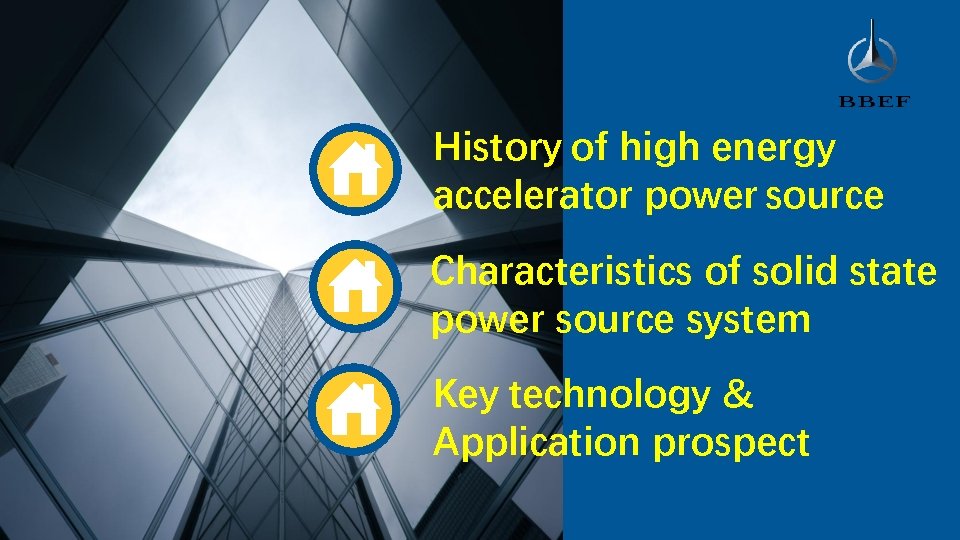 BBEF

History of high energy accelerator power source

Characteristics of solid state power source system

Key technology & Application prospect